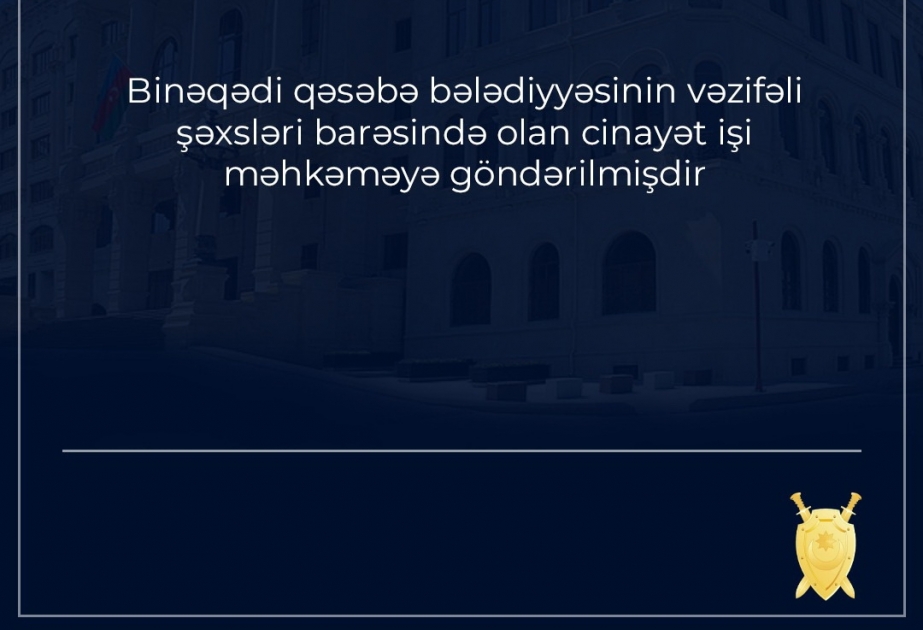 Binəqədi qəsəbə bələdiyyəsinin vəzifəli şəxsləri barəsində olan cinayət işi məhkəməyə göndərilmişdir